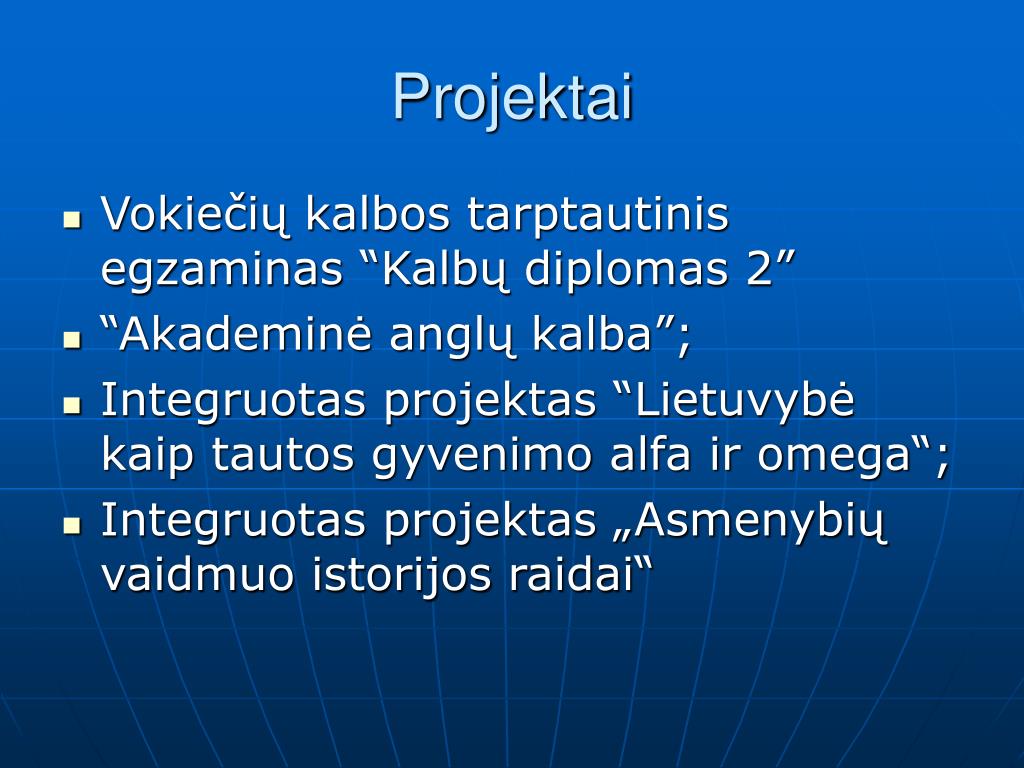 Projektai

- Vokiečių kalbos tarptautinis egzaminas “Kalbų diplomas 2”
- “Akademinė anglų kalba”;
- Integruotas projektas “Lietuvybė kaip tautos gyvenimo alfa ir omega“;
- Integruotas projektas „Asmenybių vaidmuo istorijos raidai“